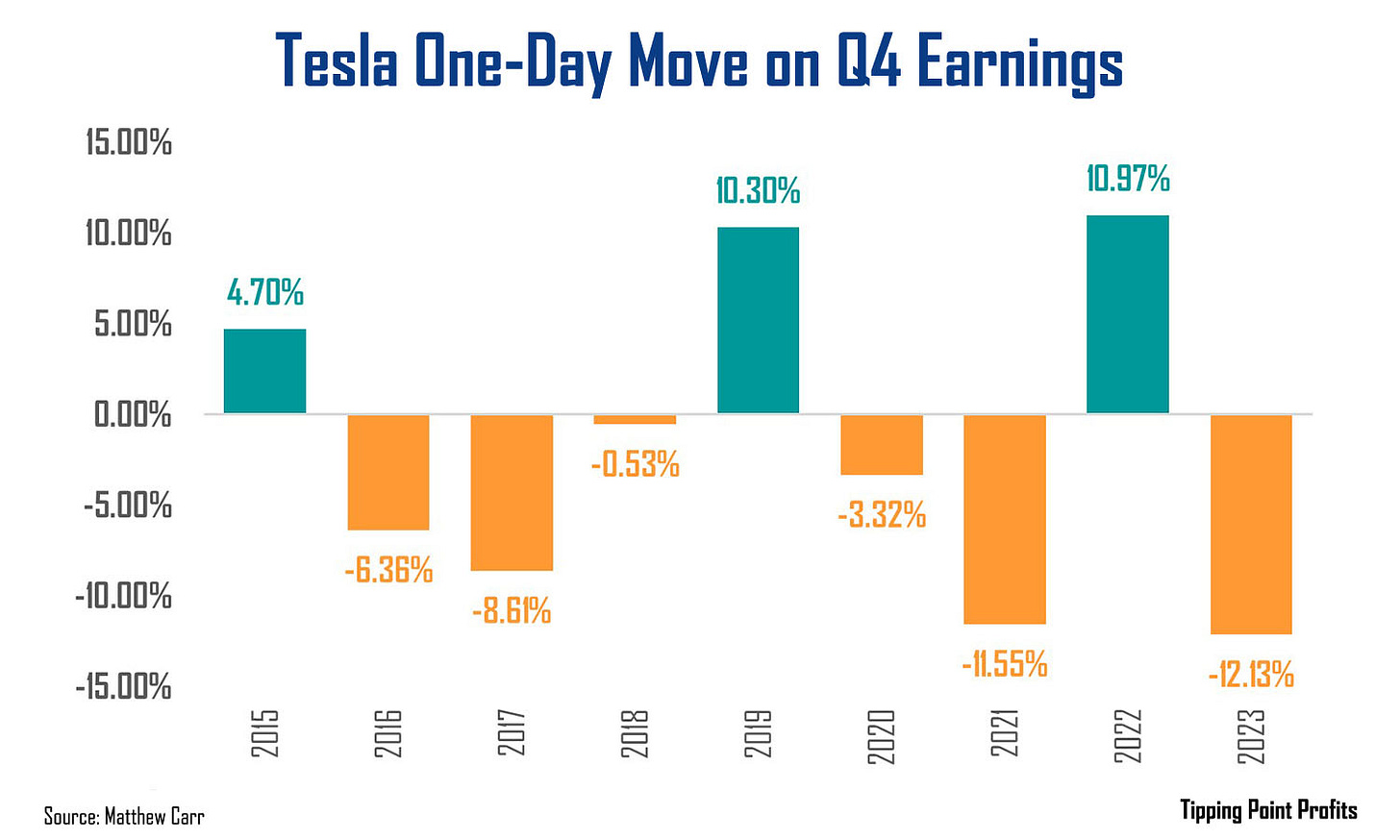 Tesla One-Day Move on Q4 Earnings

15.00%
10.00%
5.00%
0.00%
-5.00%
-10.00%
-15.00%

4.70%
-6.36%
-8.61%
-0.53%
10.30%
-3.32%
-11.55%
10.97%
-12.13%

2015
2016
2017
2018
2019
2020
2021
2022
2023

Source: Matthew Carr

Tipping Point Profits